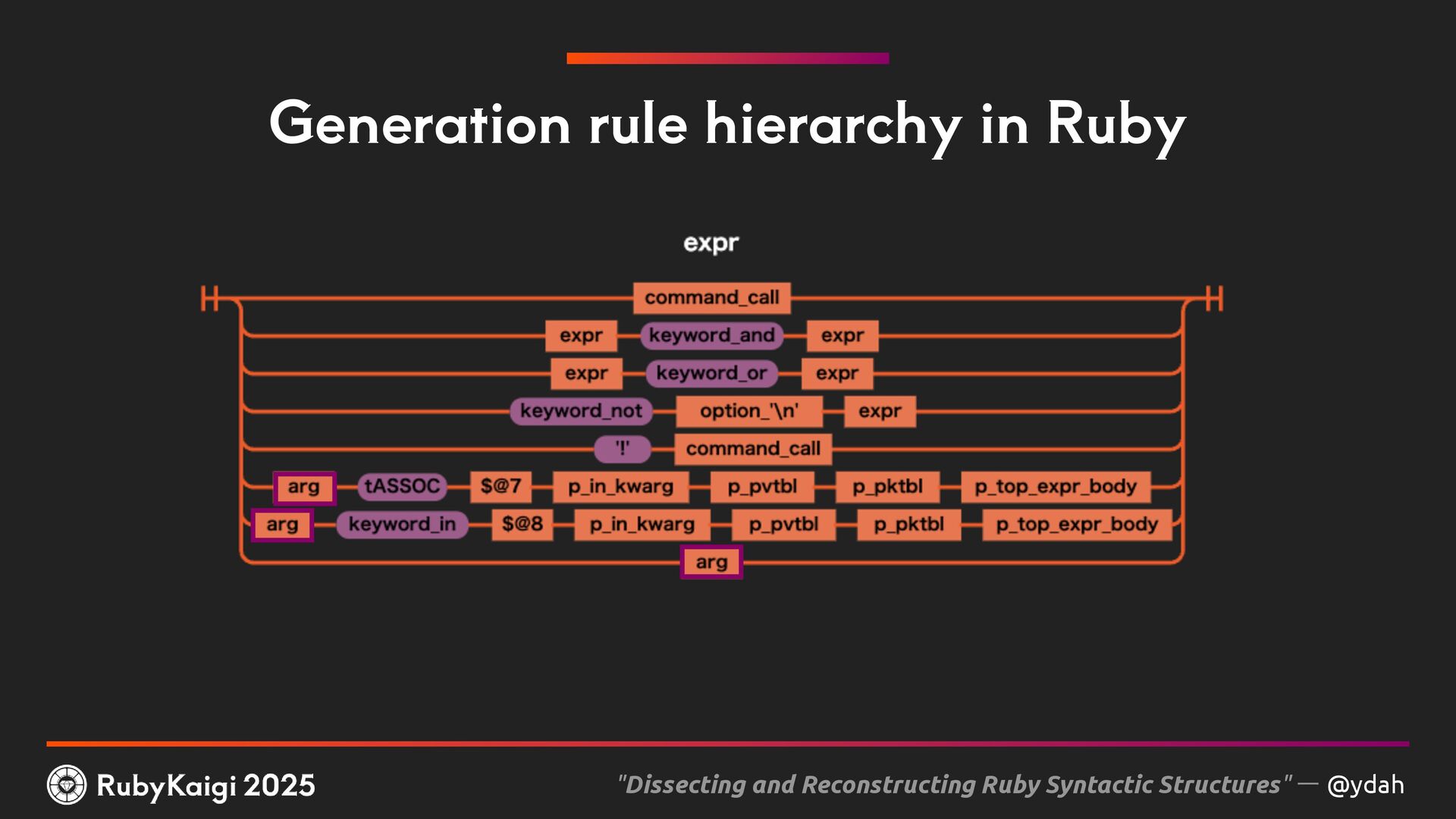 Generation rule hierarchy in Ruby

expr

command_call

expr keyword_and expr

expr keyword_or expr

keyword_not option_'\n' expr

'!' command_call

arg tASSOC $@7 p_in_kwarg p_pvtbl p_pktbl p_top_expr_body

arg keyword_in $@8 p_in_kwarg p_pvtbl p_pktbl p_top_expr_body

arg

RubyKaigi 2025

"Dissecting and Reconstructing Ruby Syntactic Structures" — @ydah